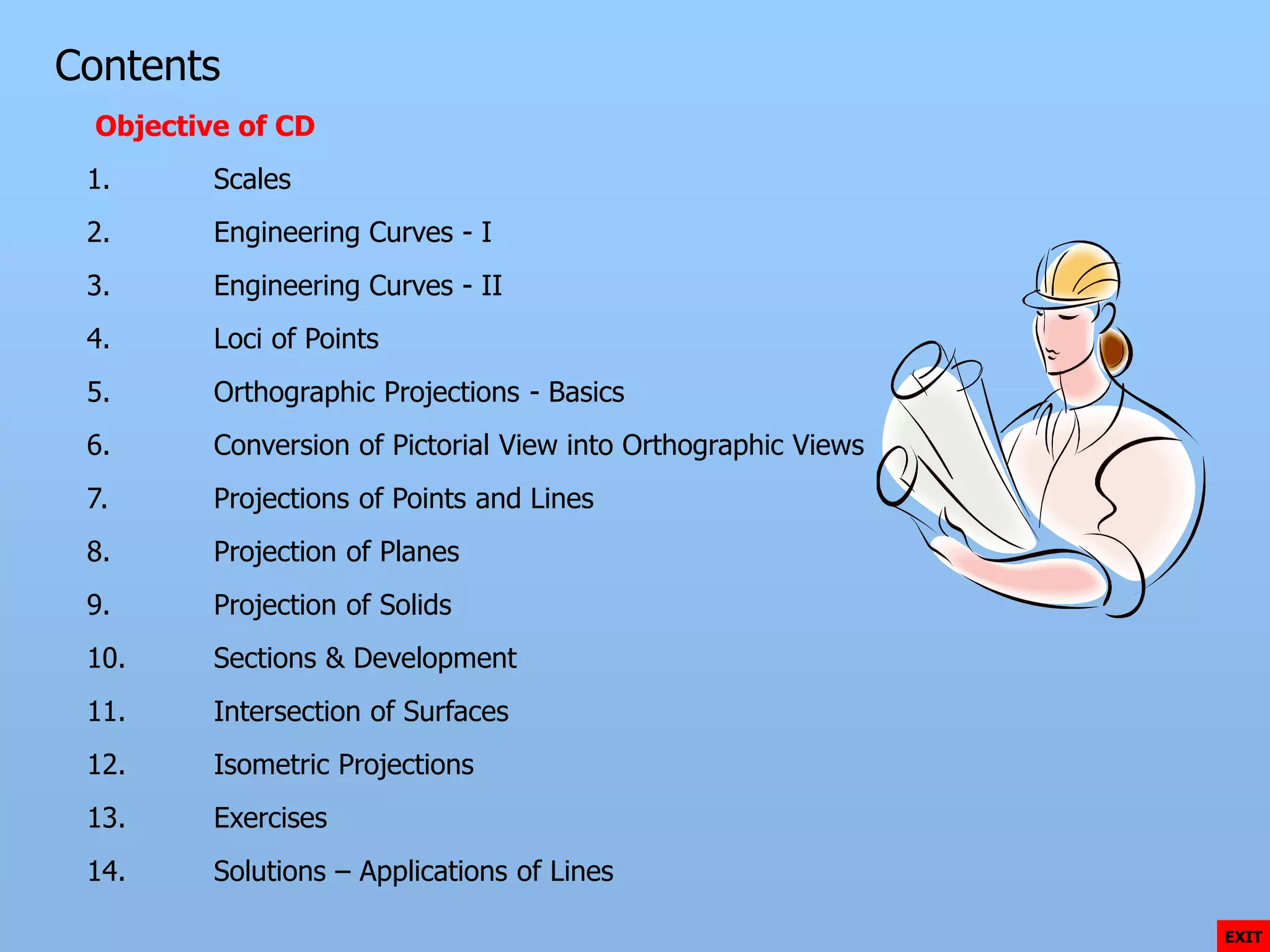 Contents

Objective of CD

1. Scales

2. Engineering Curves - I

3. Engineering Curves - II

4. Loci of Points

5. Orthographic Projections - Basics

6. Conversion of Pictorial View into Orthographic Views

7. Projections of Points and Lines

8. Projection of Planes

9. Projection of Solids

10. Sections & Development

11. Intersection of Surfaces

12. Isometric Projections

13. Exercises

14. Solutions – Applications of Lines

EXIT